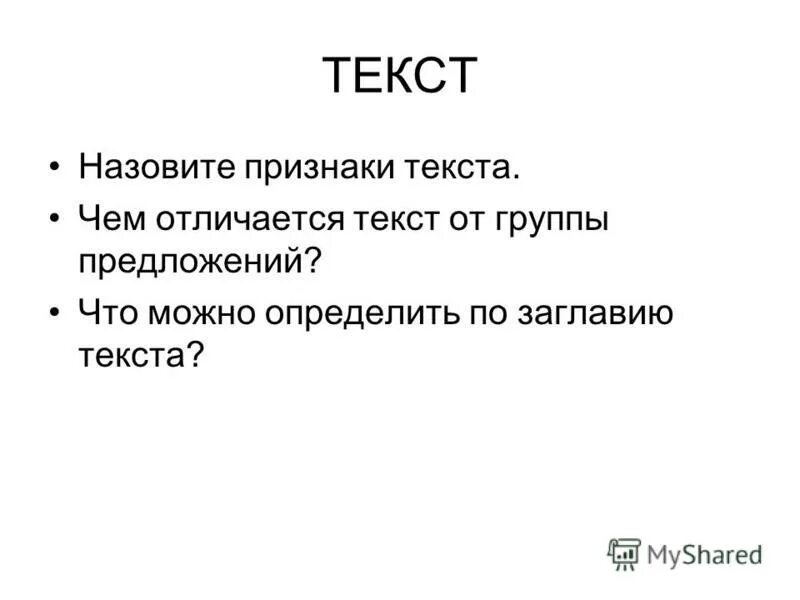 ТЕКСТ

• Назовите признаки текста.
• Чем отличается текст от группы предложений?
• Что можно определить по заглавию текста?

MyShared